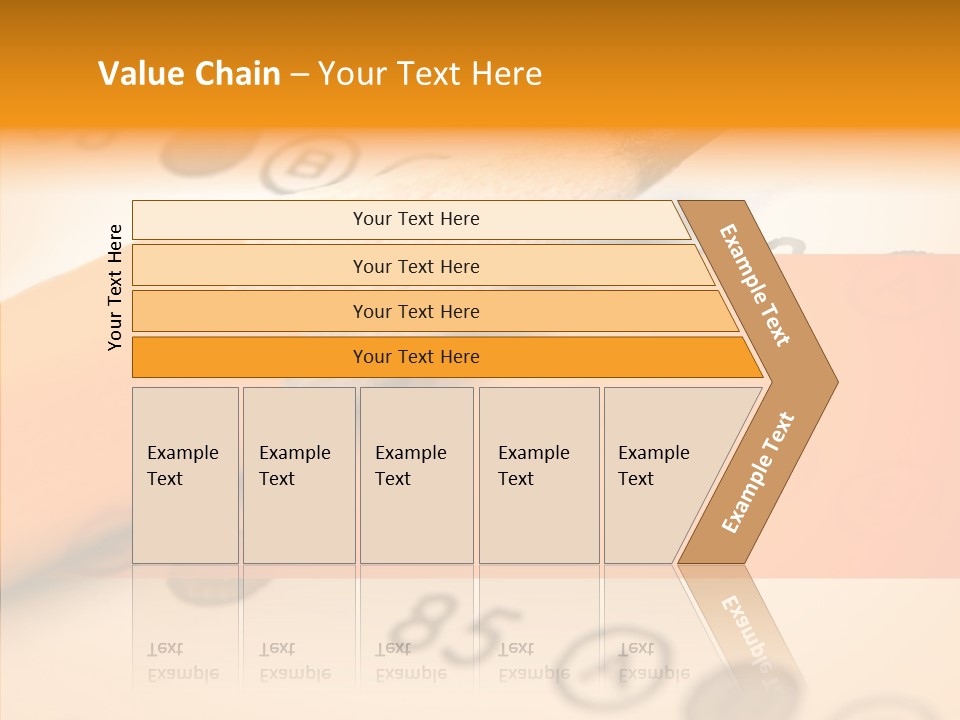 Value Chain – Your Text Here

Your Text Here

Your Text Here

Your Text Here

Your Text Here

Your Text Here

Example Text

Example Text

Example Text

Example Text

Example Text

Example Text

Example Text